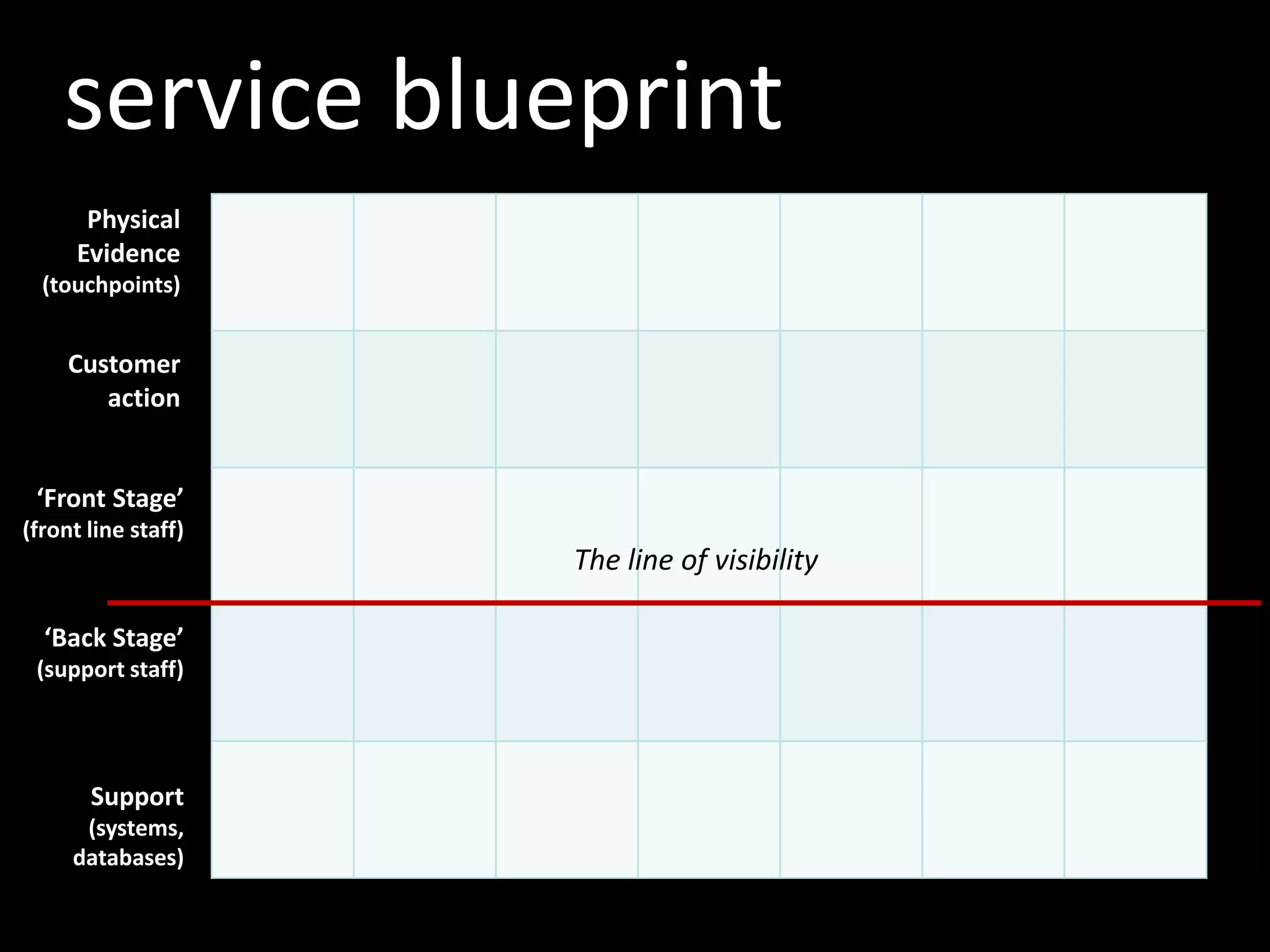 service blueprint

Physical Evidence (touchpoints)

Customer action

‘Front Stage’ (front line staff)

The line of visibility

‘Back Stage’ (support staff)

Support (systems, databases)